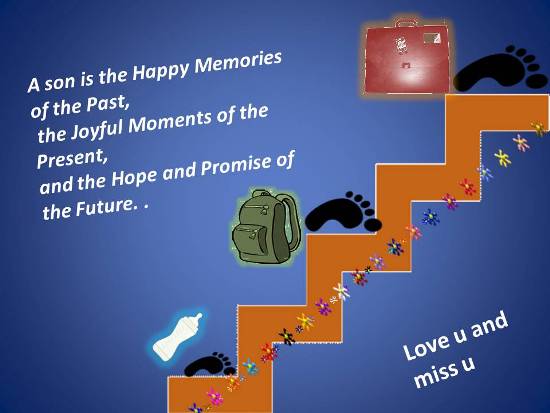 A son is the Happy Memories of the Past,
the Joyful Moments of the Present,
and the Hope and Promise of the Future. .

Love u and miss u